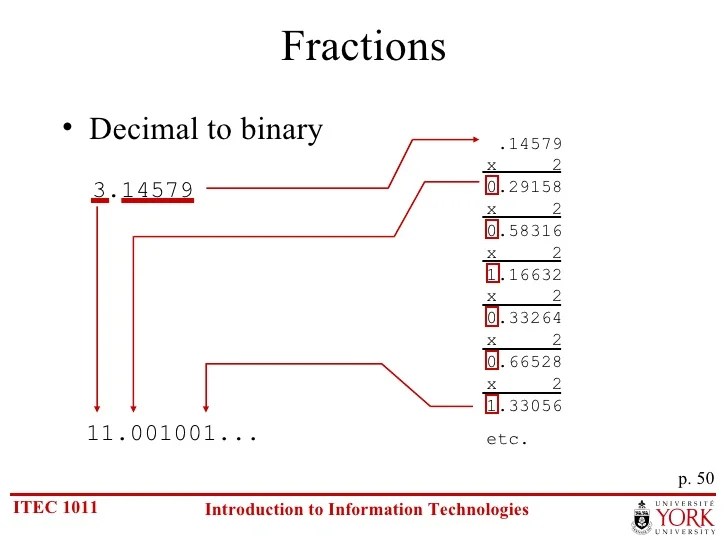 Fractions

• Decimal to binary

3.14579

11.001001...

.14579
x 2
0.29158
x 2
0.58316
x 2
1.16632
x 2
0.33264
x 2
0.66528
x 2
1.33056
etc.

p. 50

ITEC 1011

Introduction to Information Technologies

UNIVERSITÉ
YORK
UNIVERSITY